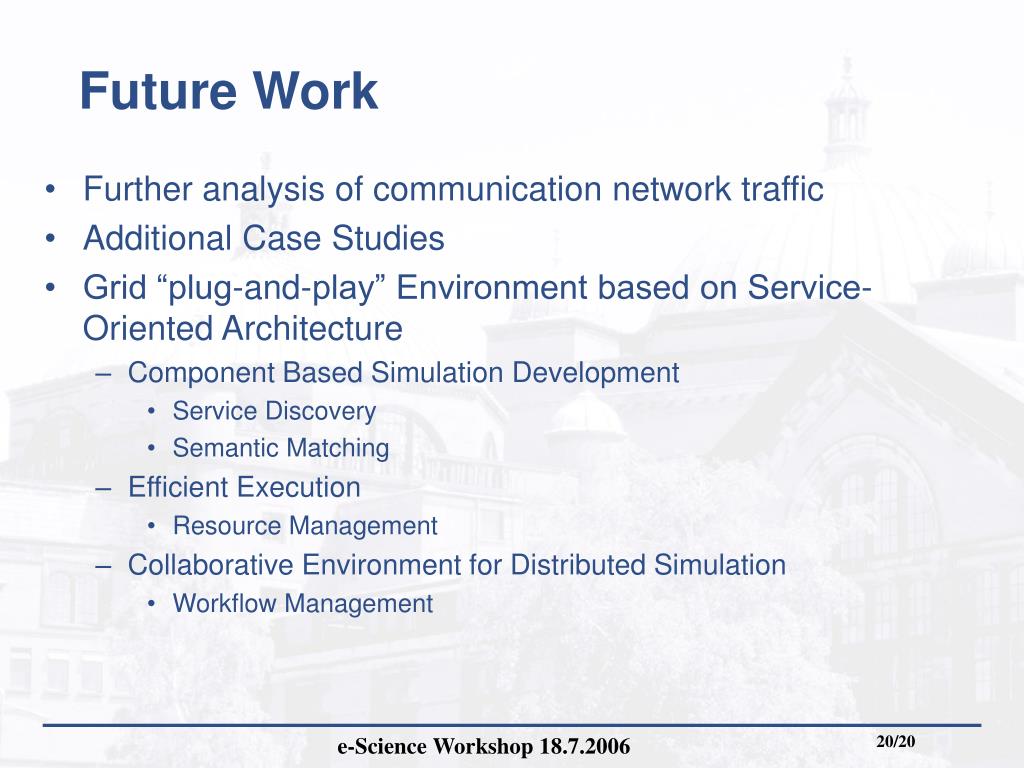 Future Work

• Further analysis of communication network traffic
• Additional Case Studies
• Grid “plug-and-play” Environment based on Service-Oriented Architecture
– Component Based Simulation Development
• Service Discovery
• Semantic Matching
– Efficient Execution
• Resource Management
– Collaborative Environment for Distributed Simulation
• Workflow Management

e-Science Workshop 18.7.2006

20/20